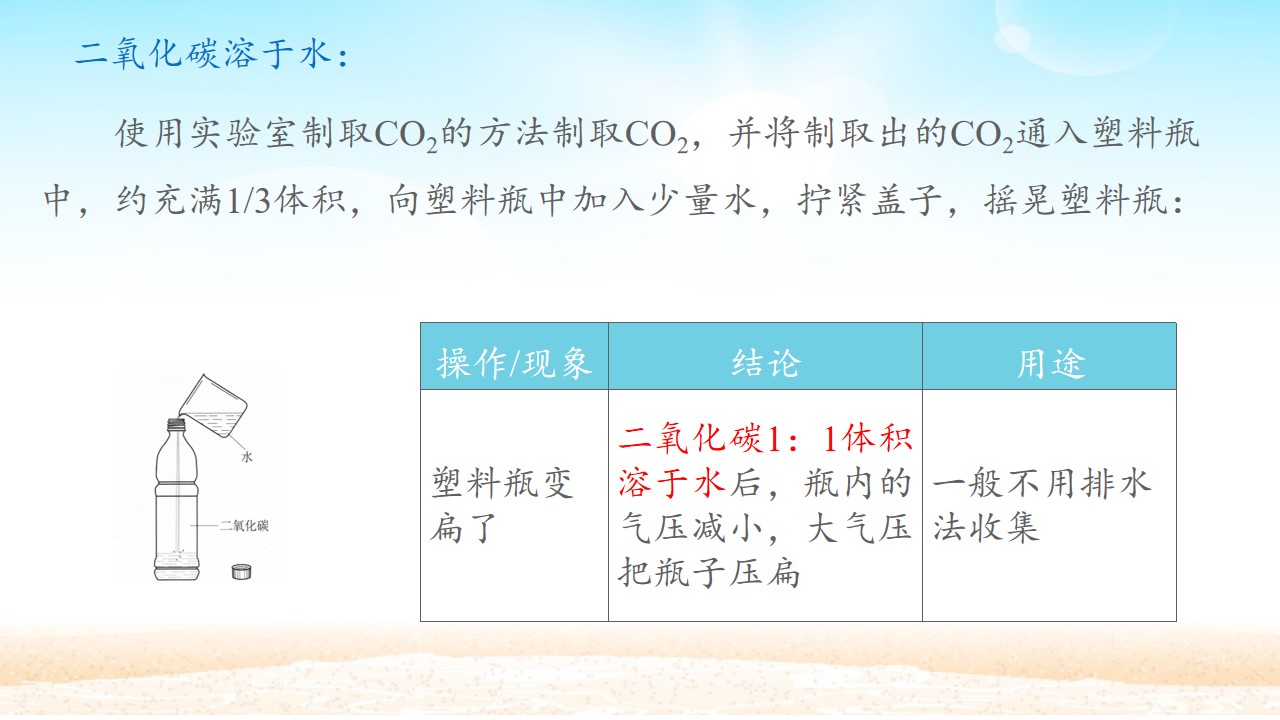 二氧化碳溶于水：

使用实验室制取$CO_2$的方法制取$CO_2$，并将制取出的$CO_2$通入塑料瓶中，约充满1/3体积，向塑料瓶中加入少量水，拧紧盖子，摇晃塑料瓶：

水

二氧化碳

| 操作/现象 | 结论 | 用途 |
|---|---|---|
| 塑料瓶变扁了 | 二氧化碳1：1体积溶于水后，瓶内的气压减小，大气压把瓶子压扁 | 一般不用排水法收集 |